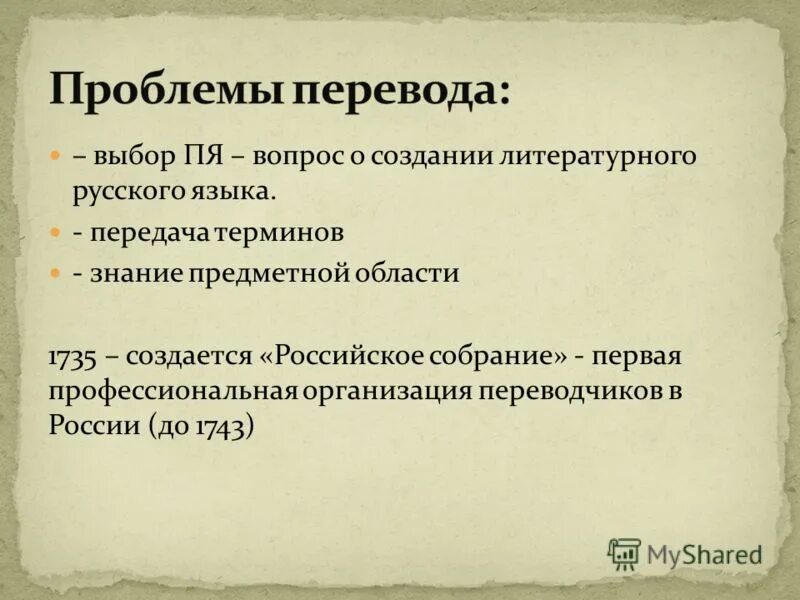 Проблемы перевода:

– выбор ПЯ – вопрос о создании литературного русского языка.

- передача терминов

- знание предметной области

1735 – создается «Российское собрание» - первая профессиональная организация переводчиков в России (до 1743)

MyShared